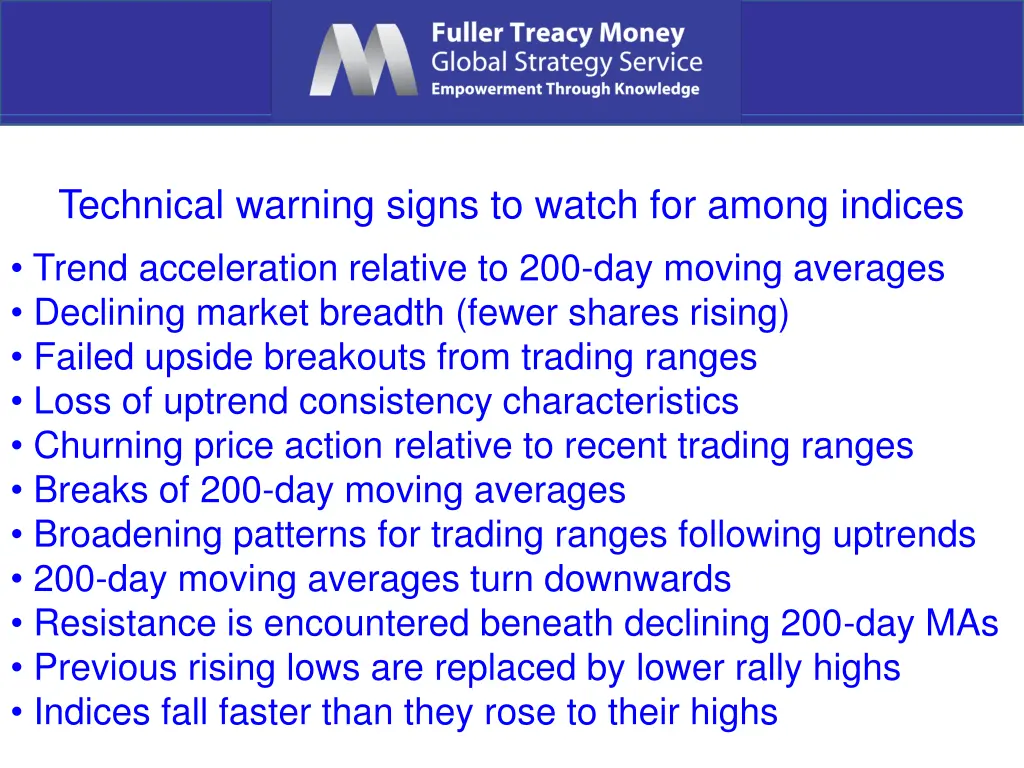 Fuller Treacy Money
Global Strategy Service
Empowerment Through Knowledge

Technical warning signs to watch for among indices

• Trend acceleration relative to 200-day moving averages
• Declining market breadth (fewer shares rising)
• Failed upside breakouts from trading ranges
• Loss of uptrend consistency characteristics
• Churning price action relative to recent trading ranges
• Breaks of 200-day moving averages
• Broadening patterns for trading ranges following uptrends
• 200-day moving averages turn downwards
• Resistance is encountered beneath declining 200-day MAs
• Previous rising lows are replaced by lower rally highs
• Indices fall faster than they rose to their highs